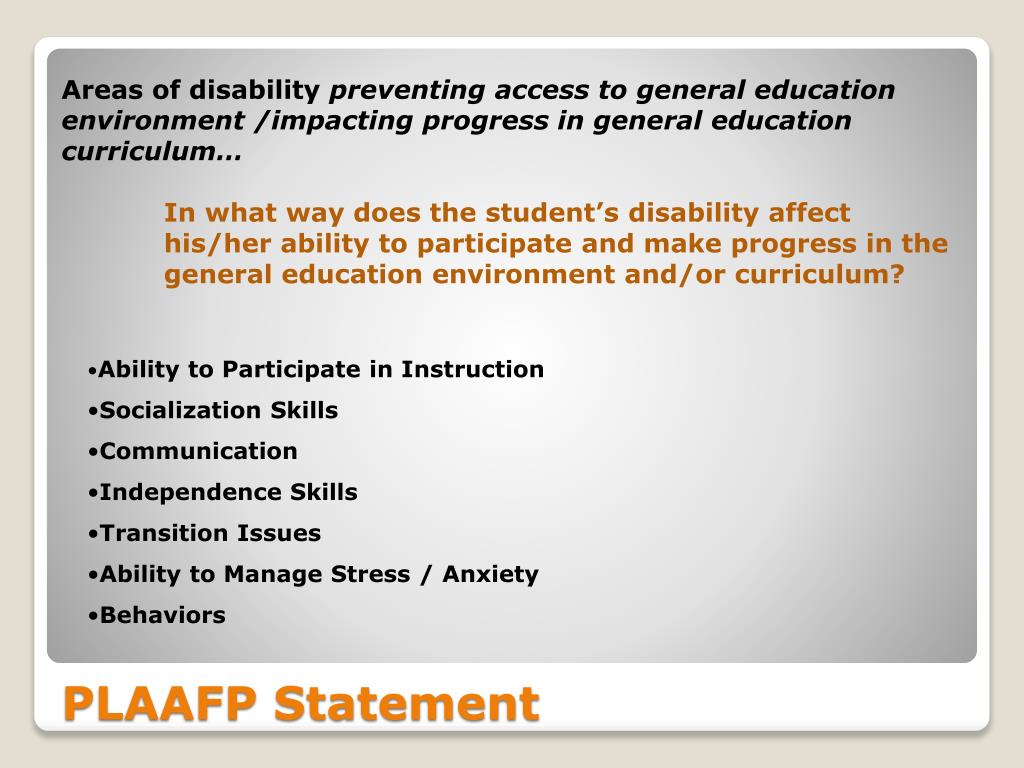 Areas of disability preventing access to general education environment /impacting progress in general education curriculum…

In what way does the student’s disability affect his/her ability to participate and make progress in the general education environment and/or curriculum?

•Ability to Participate in Instruction
•Socialization Skills
•Communication
•Independence Skills
•Transition Issues
•Ability to Manage Stress / Anxiety
•Behaviors

PLAAFP Statement